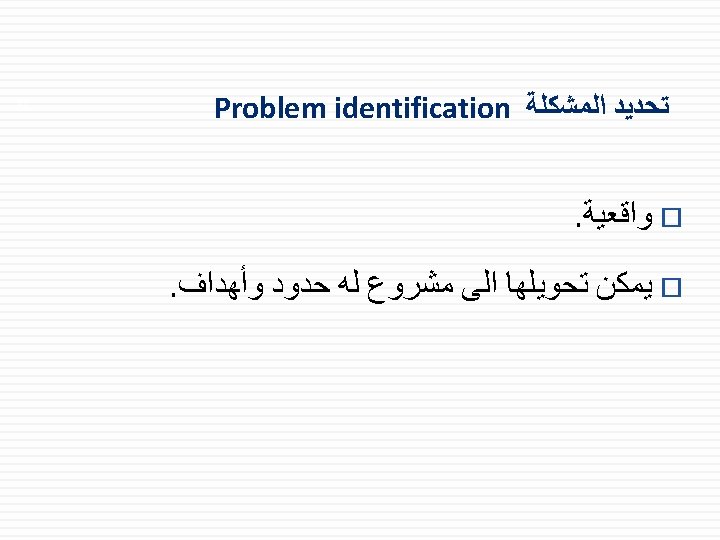 تحديد المشكلة Problem identification

□ واقعية.

□ يمكن تحويلها الى مشروع له حدود وأهداف.